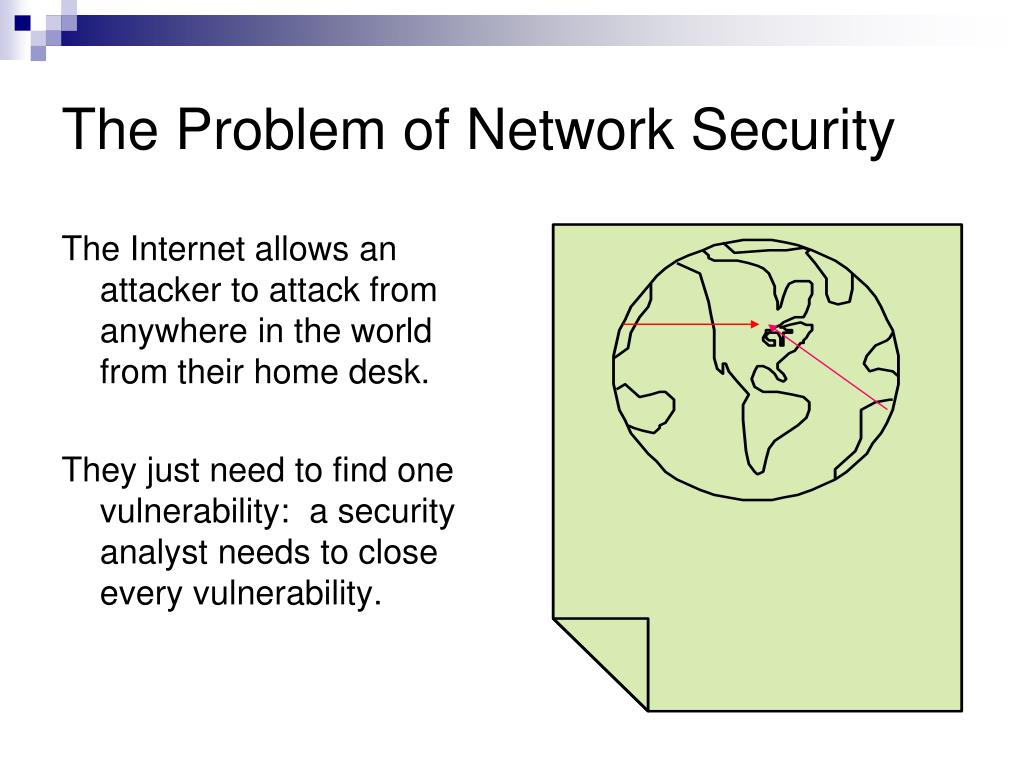 The Problem of Network Security

The Internet allows an attacker to attack from anywhere in the world from their home desk.

They just need to find one vulnerability:  a security analyst needs to close every vulnerability.